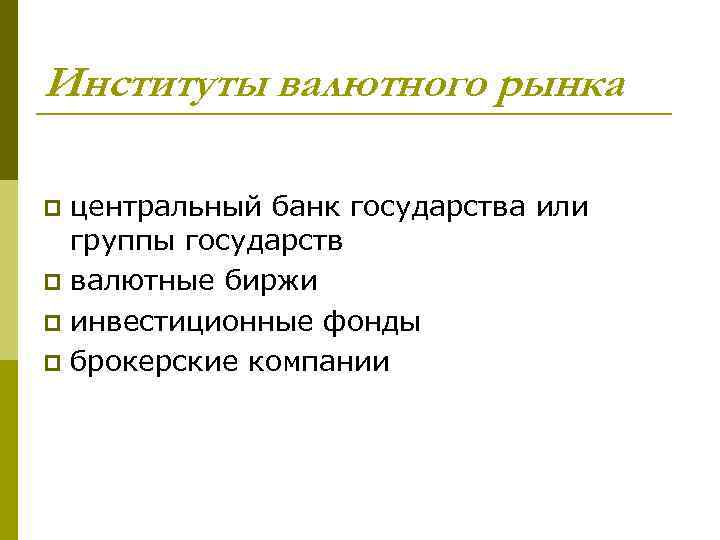 Институты валютного рынка

- центральный банк государства или группы государств
- валютные биржи
- инвестиционные фонды
- брокерские компании